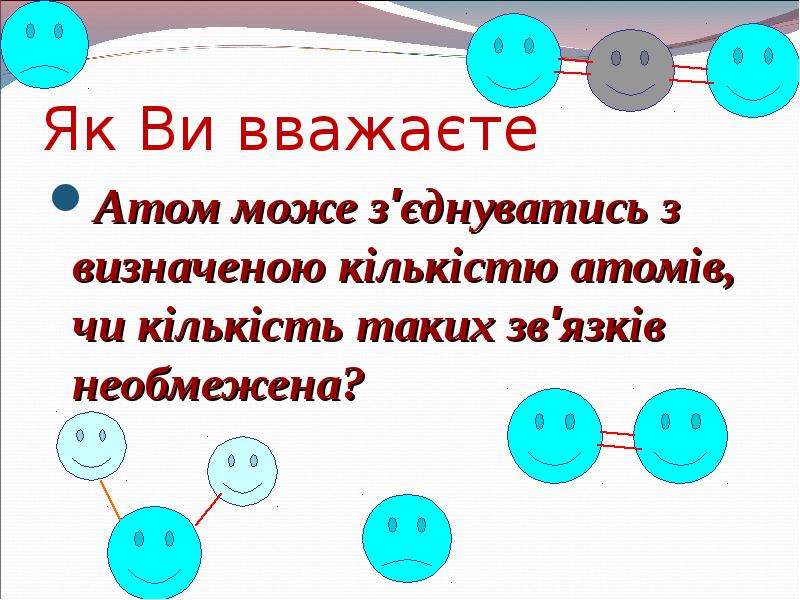 Як Ви вважаєте

• Атом може з'єднуватись з визначеною кількістю атомів, чи кількість таких зв'язків необмежена?